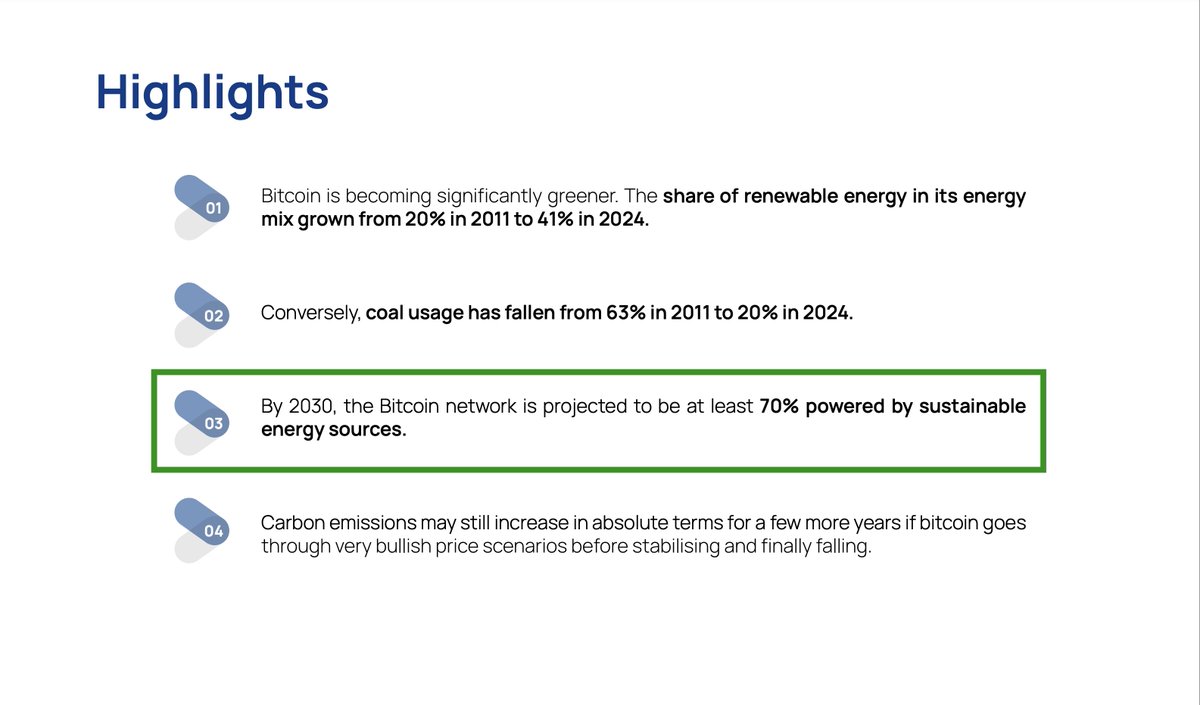 Highlights

01 Bitcoin is becoming significantly greener. The share of renewable energy in its energy mix grown from 20% in 2011 to 41% in 2024.

02 Conversely, coal usage has fallen from 63% in 2011 to 20% in 2024.

03 By 2030, the Bitcoin network is projected to be at least 70% powered by sustainable energy sources.

04 Carbon emissions may still increase in absolute terms for a few more years if bitcoin goes through very bullish price scenarios before stabilising and finally falling.